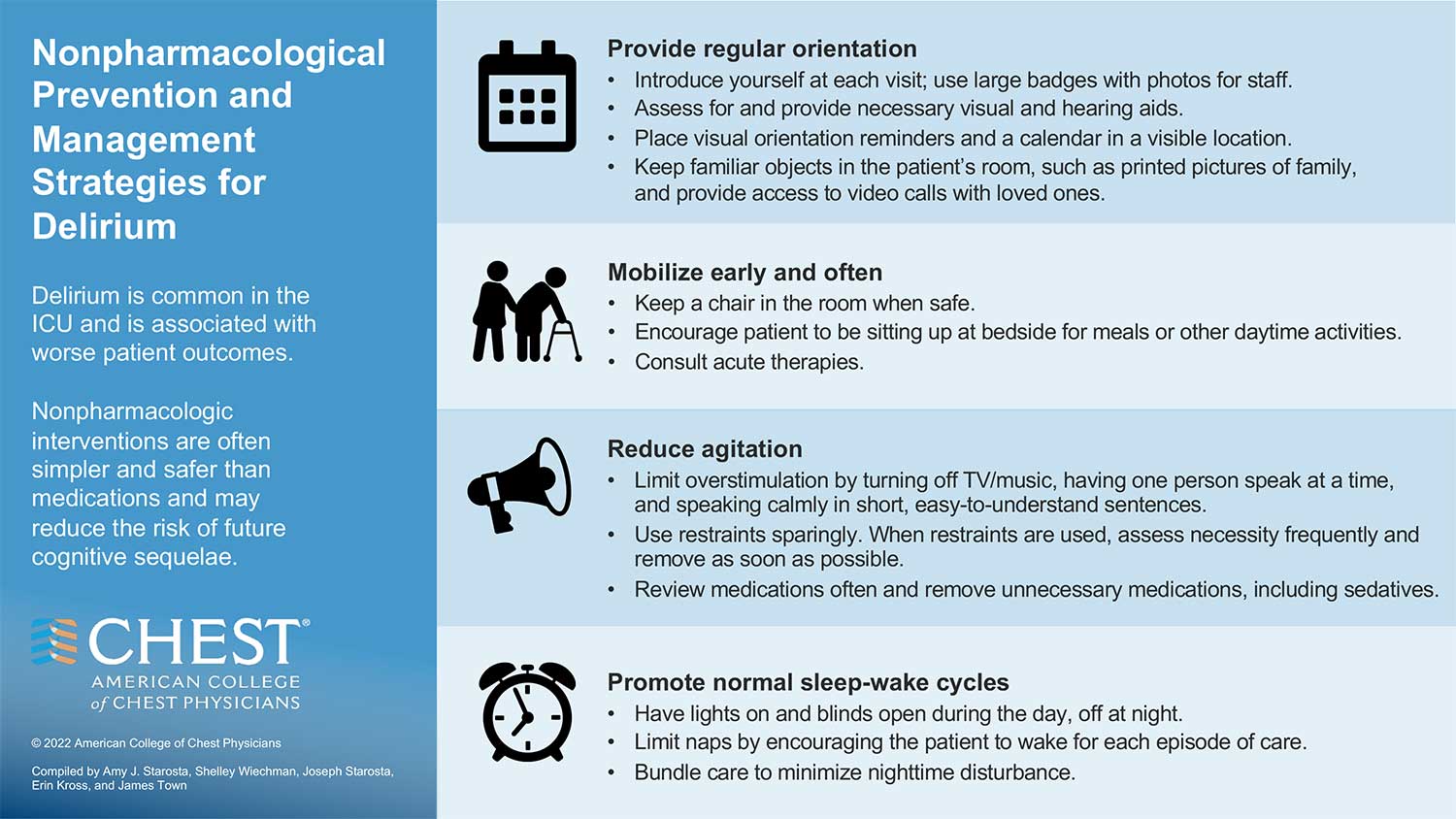 Nonpharmacological Prevention and Management Strategies for Delirium

Delirium is common in the ICU and is associated with worse patient outcomes.

Nonpharmacologic interventions are often simpler and safer than medications and may reduce the risk of future cognitive sequelae.

CHEST®
AMERICAN COLLEGE of CHEST PHYSICIANS

© 2022 American College of Chest Physicians

Compiled by Amy J. Starosta, Shelley Wiechman, Joseph Starosta, Erin Kross, and James Town

Provide regular orientation
• Introduce yourself at each visit; use large badges with photos for staff.
• Assess for and provide necessary visual and hearing aids.
• Place visual orientation reminders and a calendar in a visible location.
• Keep familiar objects in the patient's room, such as printed pictures of family, and provide access to video calls with loved ones.

Mobilize early and often
• Keep a chair in the room when safe.
• Encourage patient to be sitting up at bedside for meals or other daytime activities.
• Consult acute therapies.

Reduce agitation
• Limit overstimulation by turning off TV/music, having one person speak at a time, and speaking calmly in short, easy-to-understand sentences.
• Use restraints sparingly. When restraints are used, assess necessity frequently and remove as soon as possible.
• Review medications often and remove unnecessary medications, including sedatives.

Promote normal sleep-wake cycles
• Have lights on and blinds open during the day, off at night.
• Limit naps by encouraging the patient to wake for each episode of care.
• Bundle care to minimize nighttime disturbance.